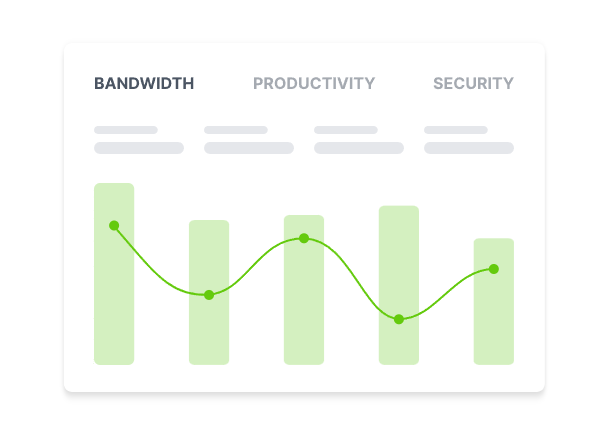 BANDWIDTH PRODUCTIVITY SECURITY